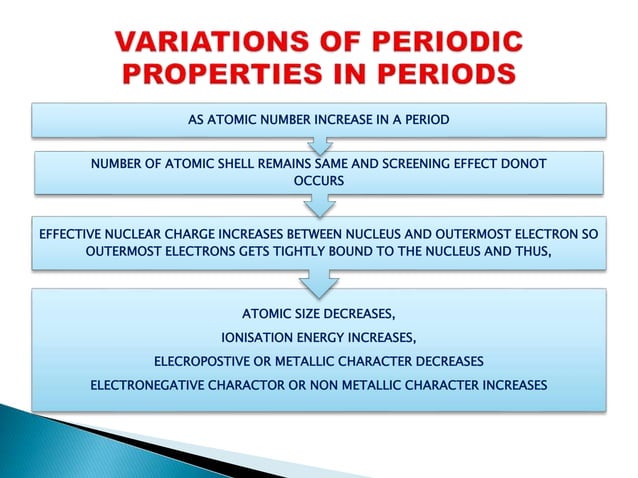 VARIATIONS OF PERIODIC PROPERTIES IN PERIODS

AS ATOMIC NUMBER INCREASE IN A PERIOD

NUMBER OF ATOMIC SHELL REMAINS SAME AND SCREENING EFFECT DONOT OCCURS

EFFECTIVE NUCLEAR CHARGE INCREASES BETWEEN NUCLEUS AND OUTERMOST ELECTRON SO OUTERMOST ELECTRONS GETS TIGHTLY BOUND TO THE NUCLEUS AND THUS,

ATOMIC SIZE DECREASES,

IONISATION ENERGY INCREASES,

ELECROPOSTIVE OR METALLIC CHARACTER DECREASES

ELECTRONEGATIVE CHARACTOR OR NON METALLIC CHARACTER INCREASES